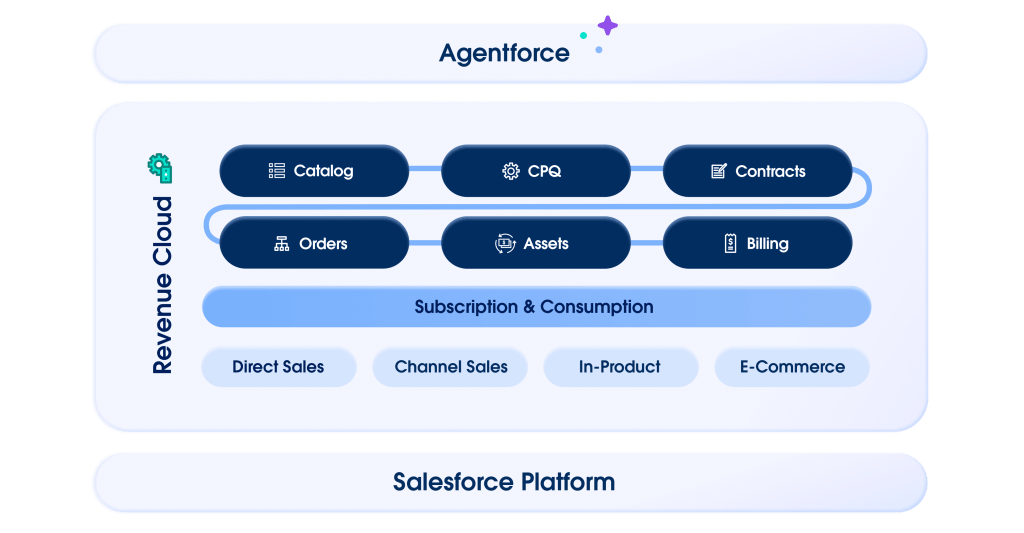 Agentforce

Revenue Cloud

Catalog

CPQ

Contracts

Orders

Assets

Billing

Subscription & Consumption

Direct Sales

Channel Sales

In-Product

E-Commerce

Salesforce Platform